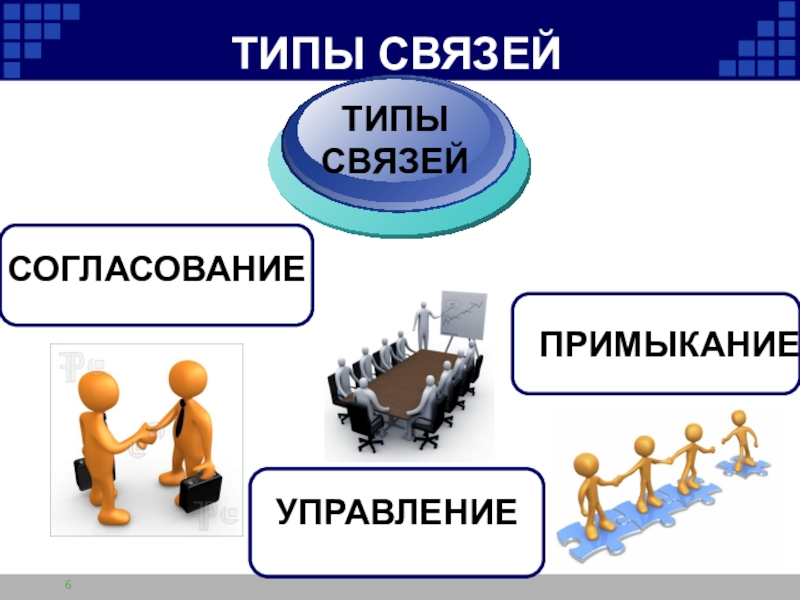 ТИПЫ СВЯЗЕЙ

ТИПЫ СВЯЗЕЙ

СОГЛАСОВАНИЕ

ПРИМЫКАНИЕ

УПРАВЛЕНИЕ

6